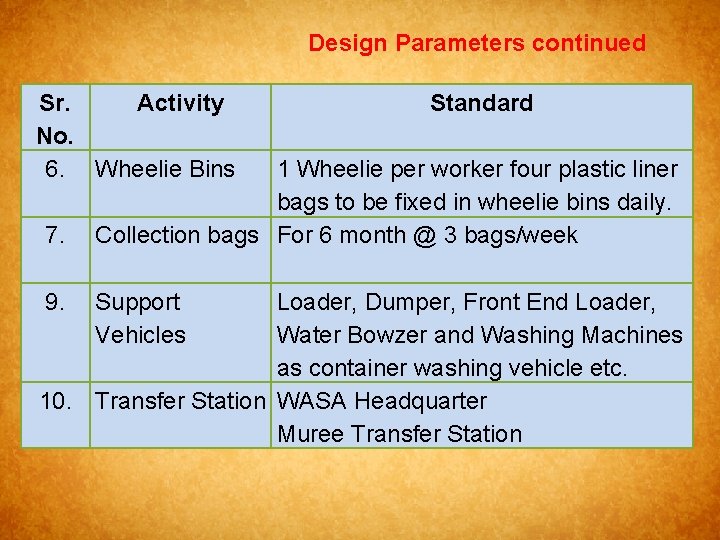 Design Parameters continued

| Sr. No. | Activity | Standard |
|---|---|---|
| 6. | Wheelie Bins | 1 Wheelie per worker four plastic liner bags to be fixed in wheelie bins daily. |
| 7. | Collection bags | For 6 month @ 3 bags/week |
| 9. | Support Vehicles | Loader, Dumper, Front End Loader, Water Bowzer and Washing Machines as container washing vehicle etc. |
| 10. | Transfer Station | WASA Headquarter Muree Transfer Station |